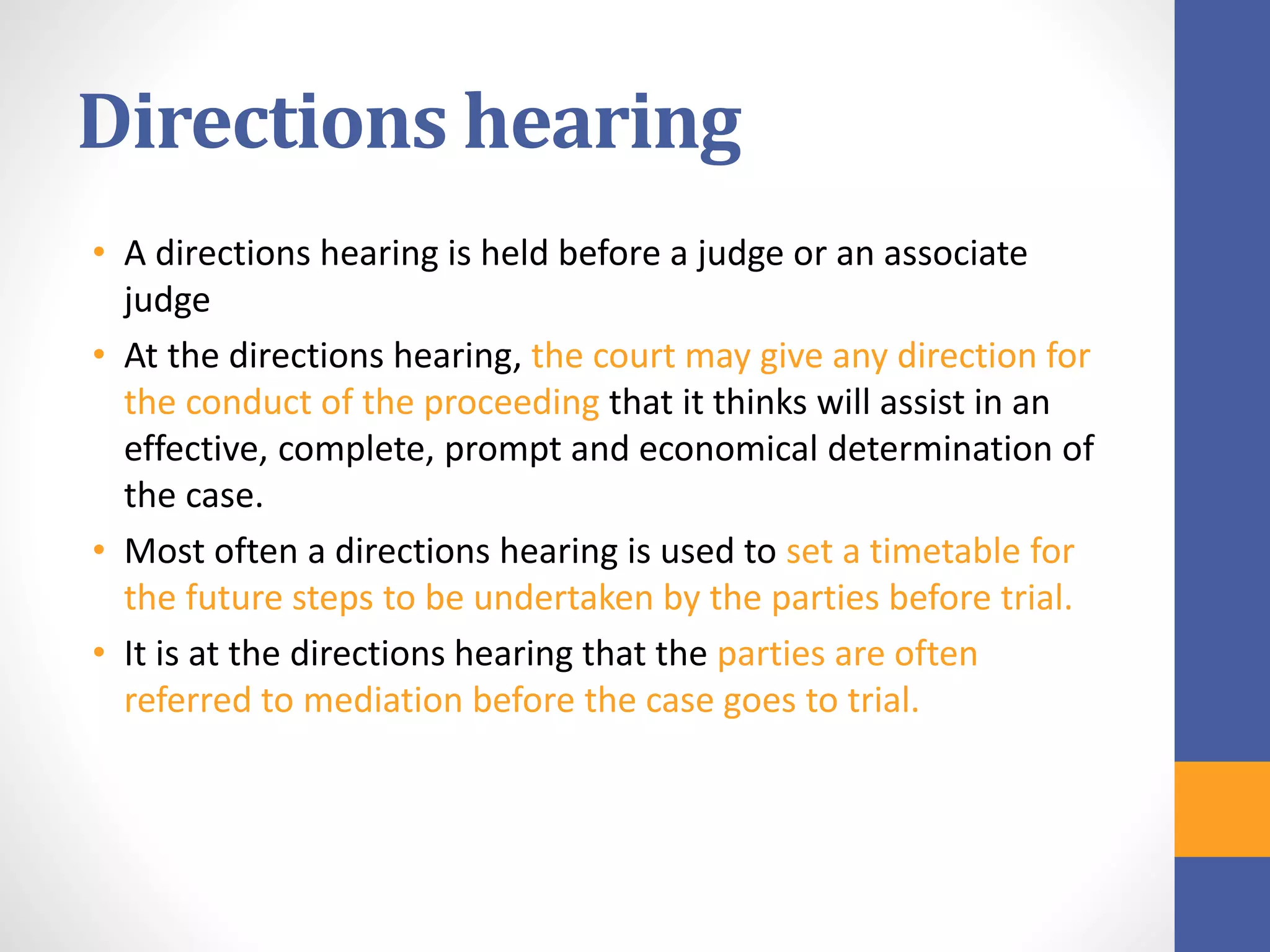 Directions hearing

• A directions hearing is held before a judge or an associate judge
• At the directions hearing, the court may give any direction for the conduct of the proceeding that it thinks will assist in an effective, complete, prompt and economical determination of the case.
• Most often a directions hearing is used to set a timetable for the future steps to be undertaken by the parties before trial.
• It is at the directions hearing that the parties are often referred to mediation before the case goes to trial.